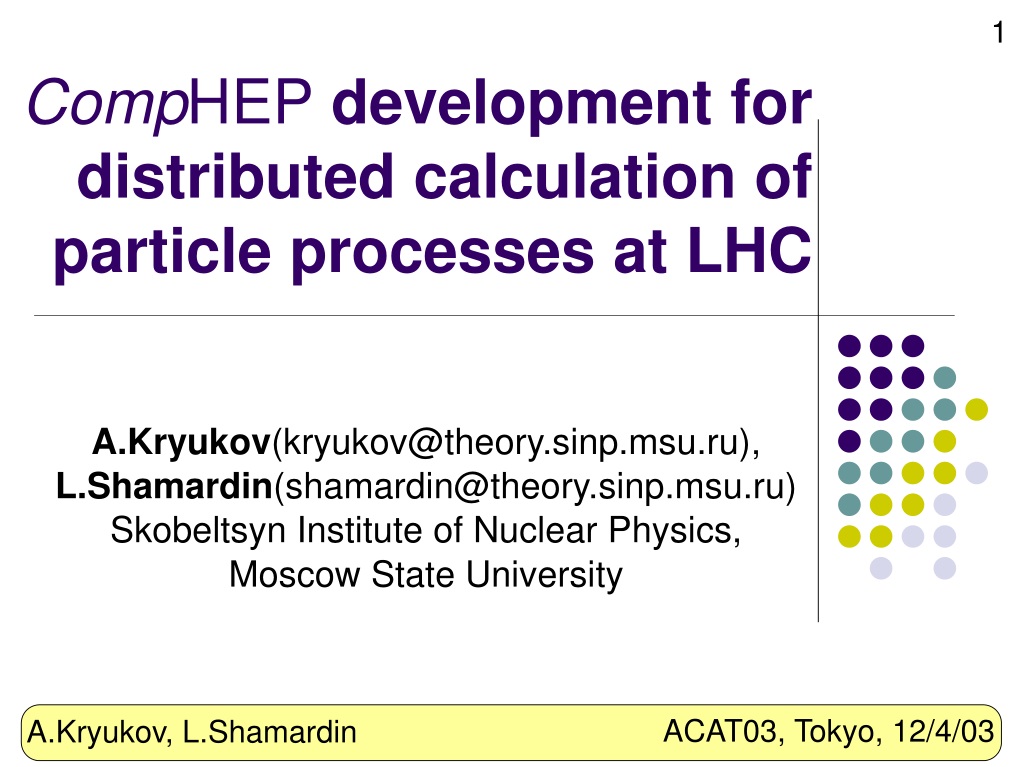 1

CompHEP development for distributed calculation of particle processes at LHC

A.Kryukov(kryukov@theory.sinp.msu.ru), L.Shamardin(shamardin@theory.sinp.msu.ru) Skobeltsyn Institute of Nuclear Physics, Moscow State University

A.Kryukov, L.Shamardin

ACAT03, Tokyo, 12/4/03